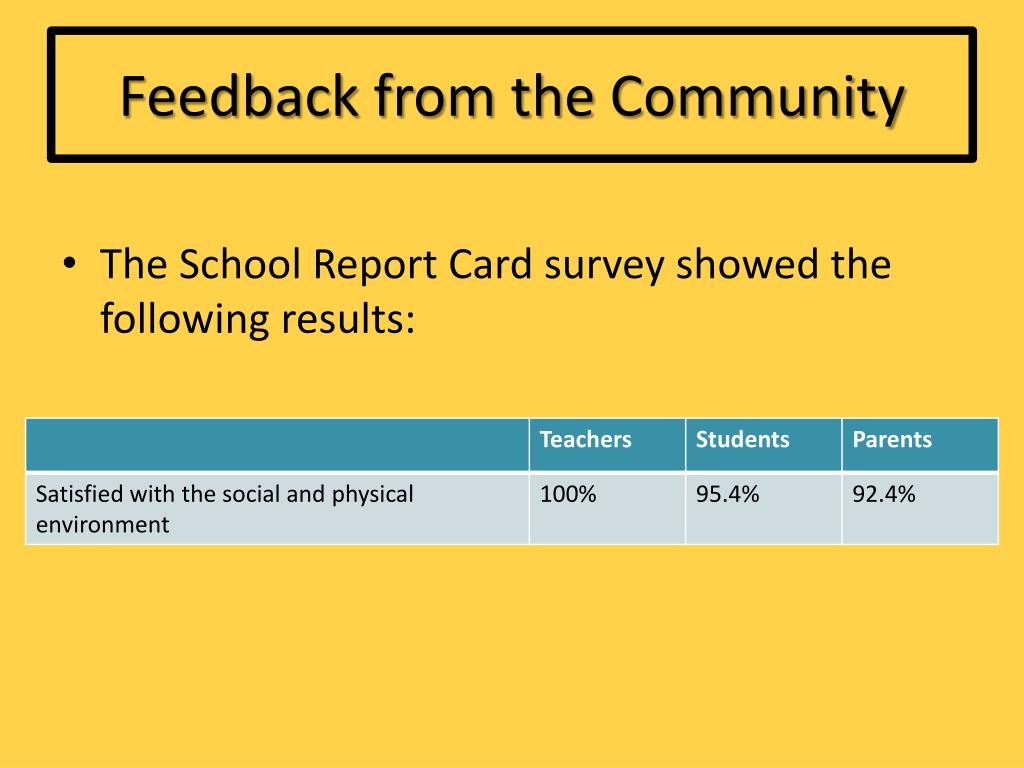 Feedback from the Community

• The School Report Card survey showed the following results:

| | Teachers | Students | Parents |
|---|---|---|---|
| Satisfied with the social and physical environment | 100% | 95.4% | 92.4% |